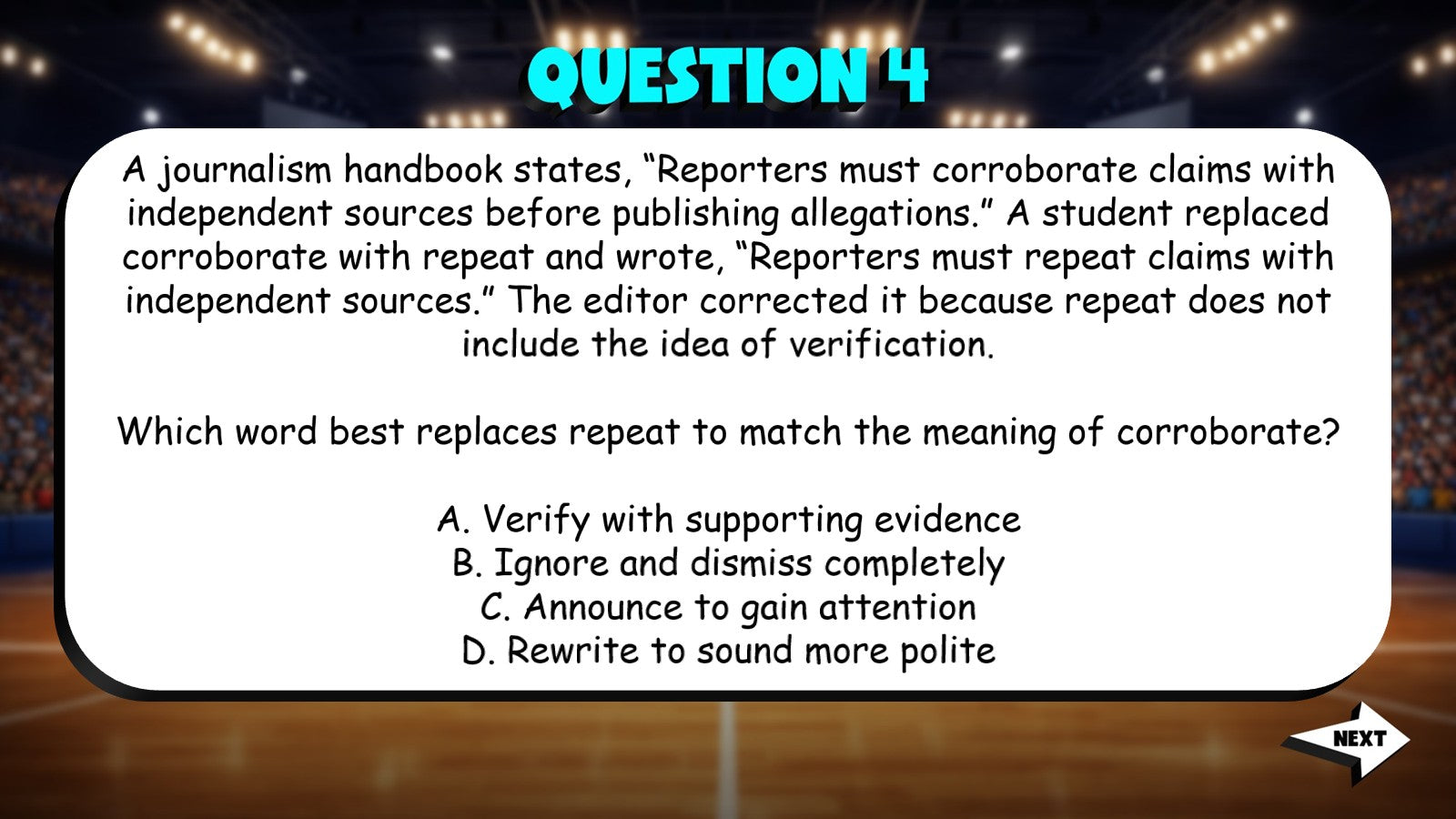 QUESTION 4

A journalism handbook states, “Reporters must corroborate claims with independent sources before publishing allegations.” A student replaced corroborate with repeat and wrote, “Reporters must repeat claims with independent sources.” The editor corrected it because repeat does not include the idea of verification.

Which word best replaces repeat to match the meaning of corroborate?

A. Verify with supporting evidence
B. Ignore and dismiss completely
C. Announce to gain attention
D. Rewrite to sound more polite

NEXT